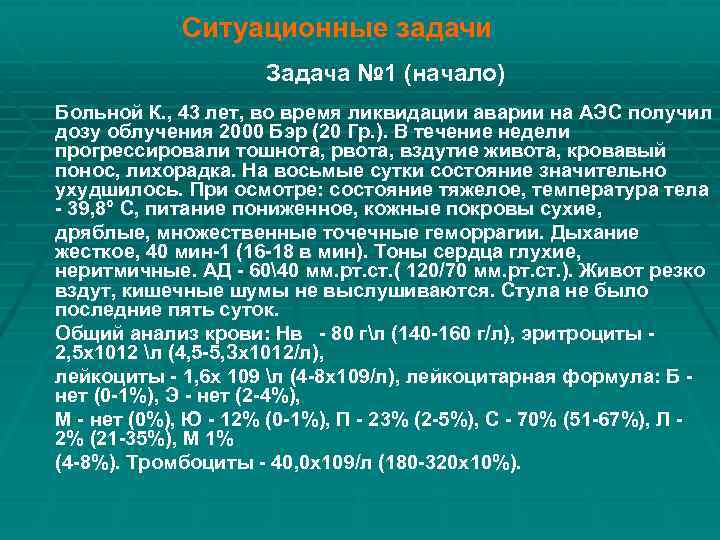 Ситуационные задачи

Задача №1 (начало)

Больной К., 43 лет, во время ликвидации аварии на АЭС получил дозу облучения 2000 Бэр (20 Гр.). В течение недели прогрессировали тошнота, рвота, вздутие живота, кровавый понос, лихорадка. На восьмые сутки состояние значительно ухудшилось. При осмотре: состояние тяжелое, температура тела - 39,8° С, питание пониженное, кожные покровы сухие,

дряблые, множественные точечные геморрагии. Дыхание жесткое, 40 мин-1 (16-18 в мин). Тоны сердца глухие, неритмичные. АД - 60\40 мм.рт.ст.( 120/70 мм.рт.ст.). Живот резко вздут, кишечные шумы не выслушиваются. Стула не было последние пять суток.

Общий анализ крови: Нв - 80 г\л (140-160 г/л), эритроциты - 2,5х1012 \л (4,5-5,3х1012/л),

лейкоциты - 1,6х 109 \л (4-8х109/л), лейкоцитарная формула: Б - нет (0-1%), Э - нет (2-4%),

М - нет (0%), Ю - 12% (0-1%), П - 23% (2-5%), С - 70% (51-67%), Л - 2% (21-35%), М 1%

(4-8%). Тромбоциты - 40,0х109/л (180-320х10%).